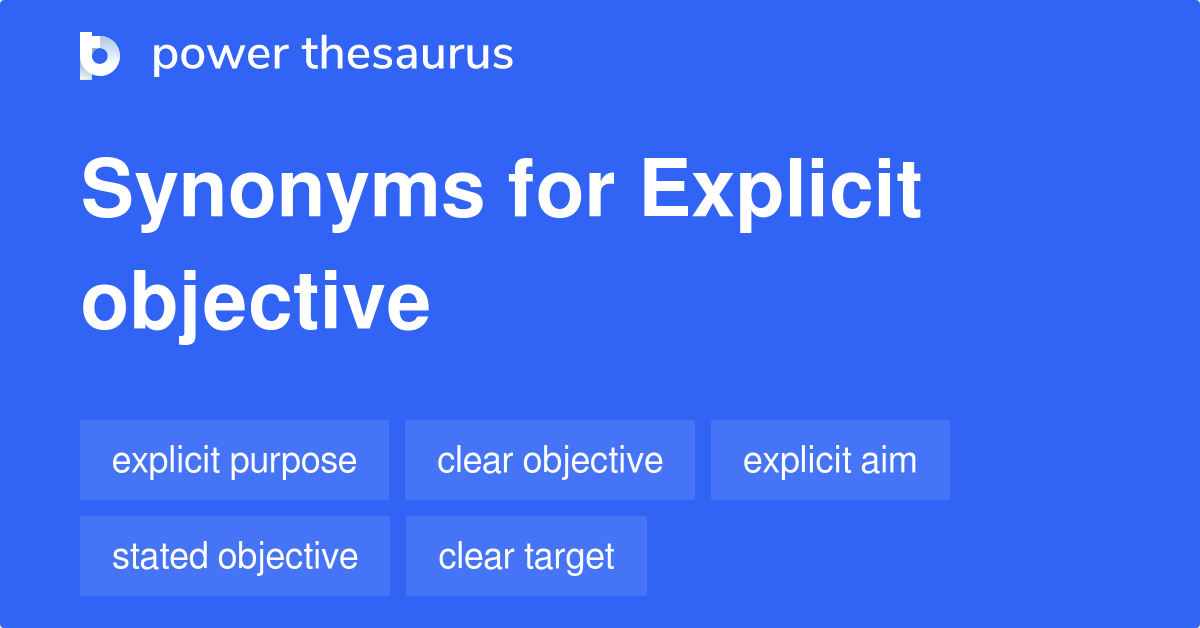 power thesaurus

Synonyms for Explicit objective

explicit purpose
clear objective
explicit aim
stated objective
clear target